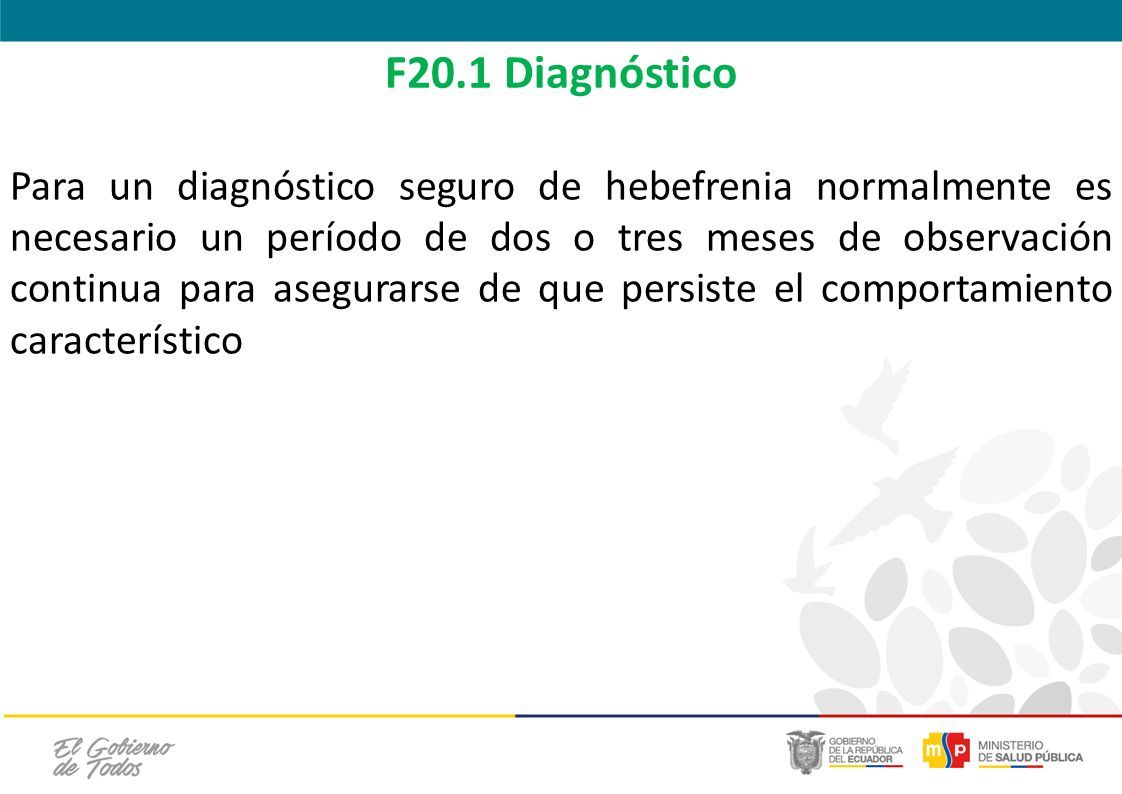 F20.1 Diagnóstico

Para un diagnóstico seguro de hebefrenia normalmente es necesario un período de dos o tres meses de observación continua para asegurarse de que persiste el comportamiento característico

El Gobierno de Todos

GOBIERNO DE LA REPÚBLICA DEL ECUADOR

msp MINISTERIO DE SALUD PÚBLICA